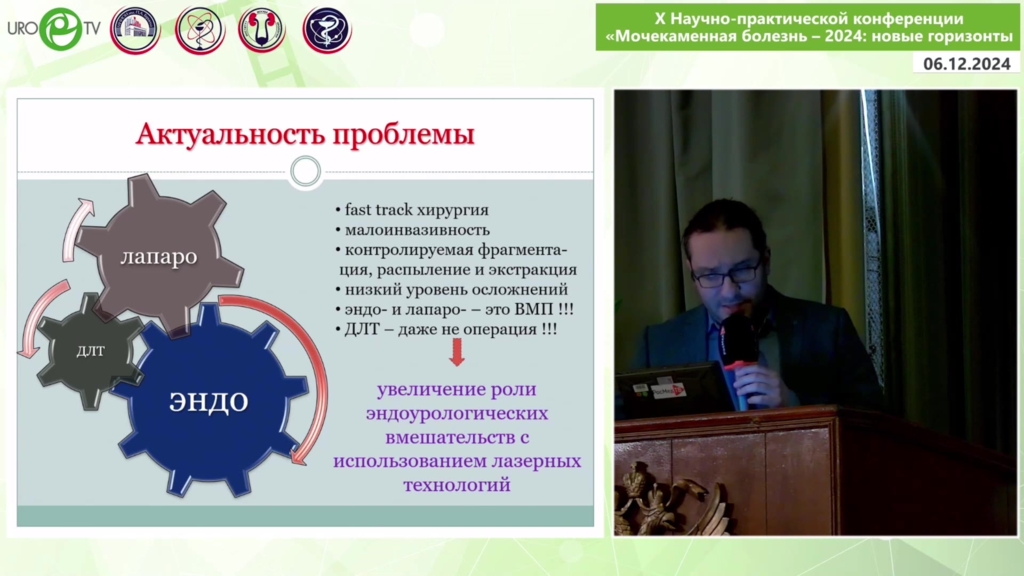 URO TV

X Научно-практической конференции «Мочекаменная болезнь – 2024: новые горизонты

06.12.2024

Актуальность проблемы

лапаро

ДЛТ

эндо

• fast track хирургия
• малоинвазивность
• контролируемая фрагментация, распыление и экстракция
• низкий уровень осложнений
• эндо- и лапаро- – это ВМП !!!
• ДЛТ – даже не операция !!!

увеличение роли эндоурологических вмешательств с использованием лазерных технологий